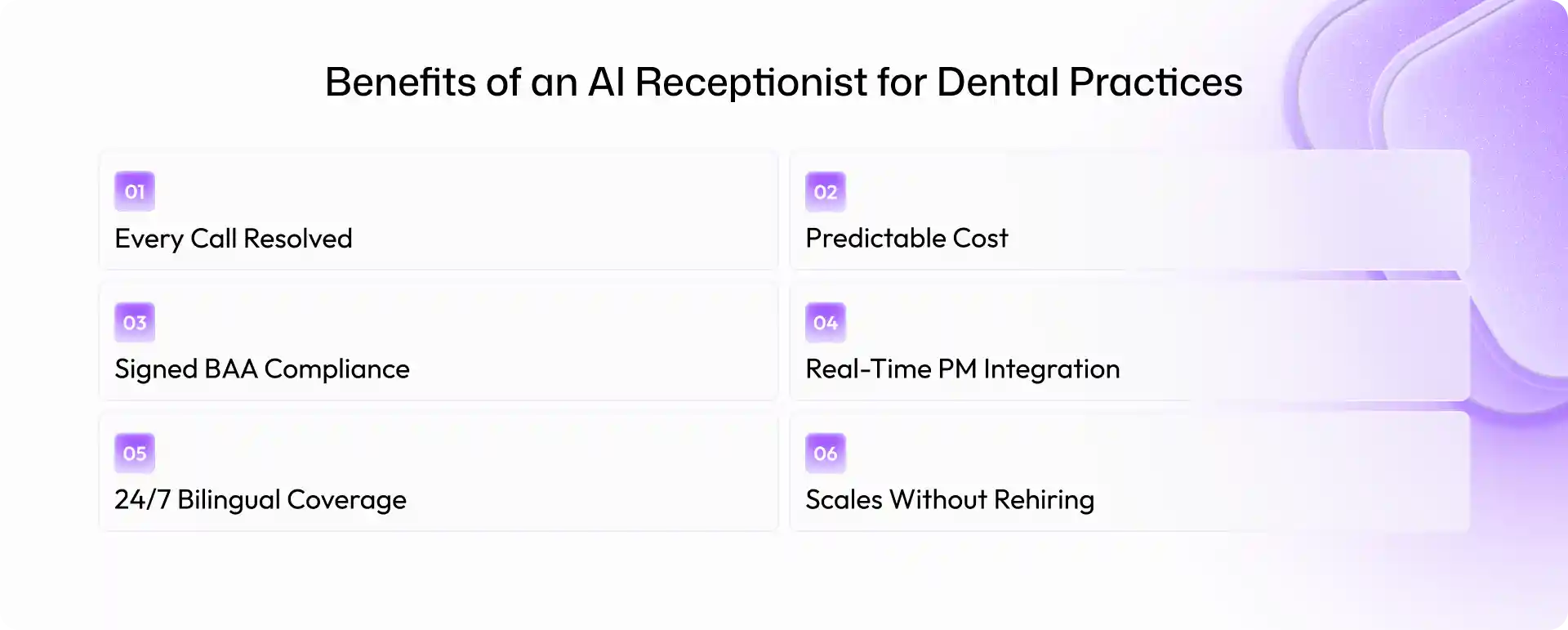 Benefits of an AI Receptionist for Dental Practices

01
Every Call Resolved

02
Predictable Cost

03
Signed BAA Compliance

04
Real-Time PM Integration

05
24/7 Bilingual Coverage

06
Scales Without Rehiring